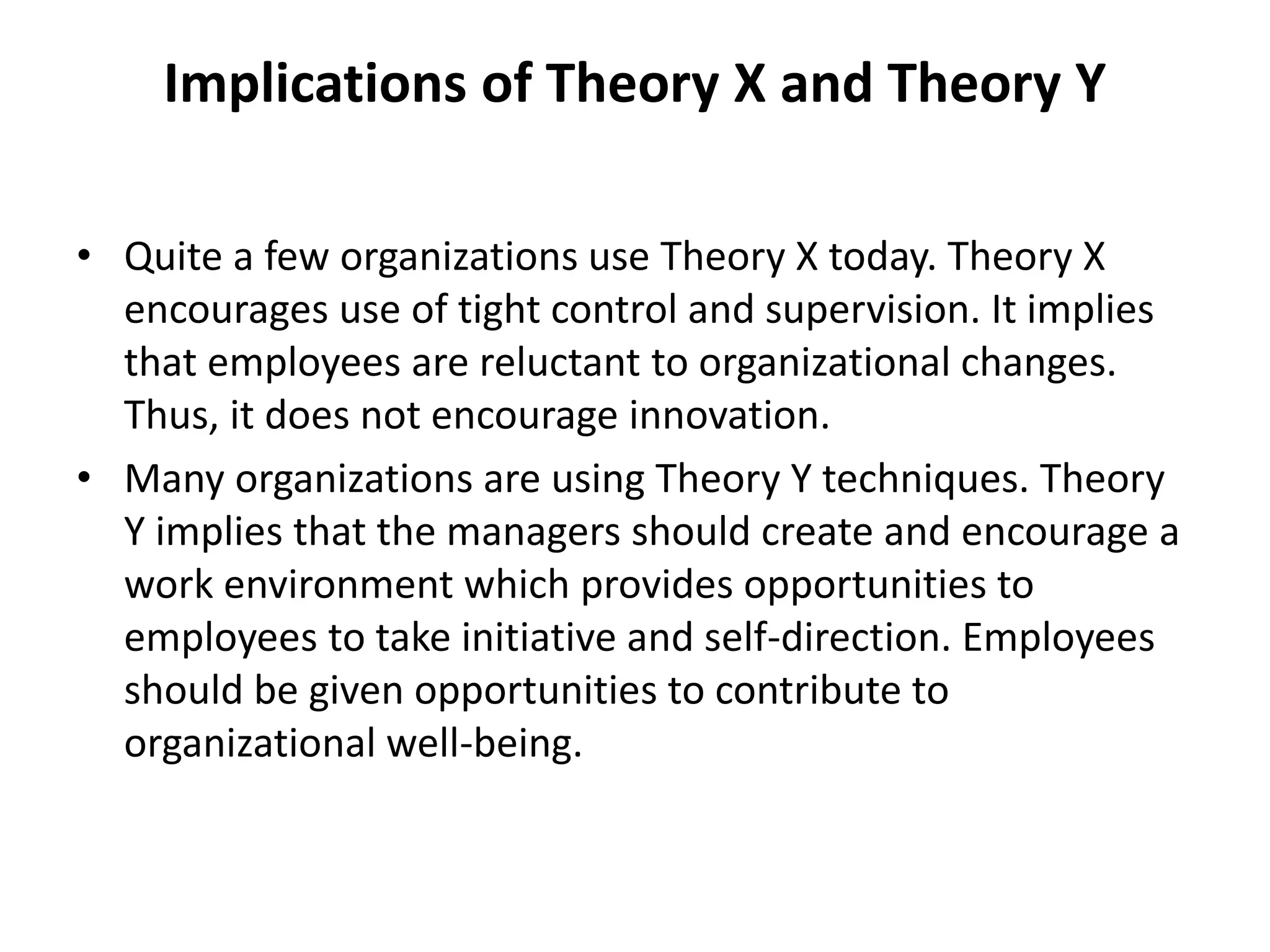 Implications of Theory X and Theory Y

• Quite a few organizations use Theory X today. Theory X encourages use of tight control and supervision. It implies that employees are reluctant to organizational changes. Thus, it does not encourage innovation.

• Many organizations are using Theory Y techniques. Theory Y implies that the managers should create and encourage a work environment which provides opportunities to employees to take initiative and self-direction. Employees should be given opportunities to contribute to organizational well-being.